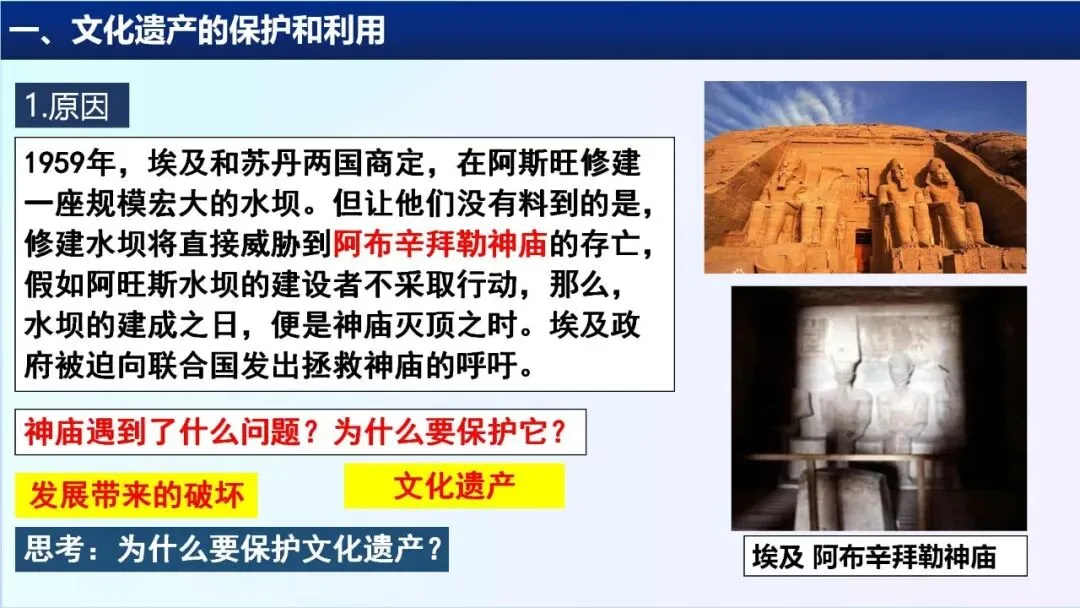 一、文化遗产的保护和利用

1.原因

1959年，埃及和苏丹两国商定，在阿斯旺修建一座规模宏大的水坝。但让他们没有料到的是，修建水坝将直接威胁到阿布辛拜勒神庙的存亡，假如阿旺斯水坝的建设者不采取行动，那么，水坝的建成之日，便是神庙灭顶之时。埃及政府被迫向联合国发出拯救神庙的呼吁。

神庙遇到了什么问题？为什么要保护它？

发展带来的破坏

文化遗产

思考：为什么要保护文化遗产？

埃及 阿布辛拜勒神庙